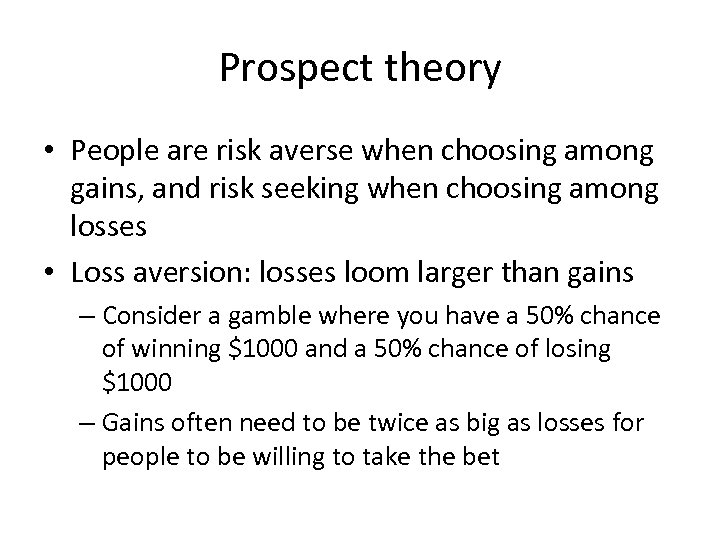 Prospect theory

• People are risk averse when choosing among gains, and risk seeking when choosing among losses

• Loss aversion: losses loom larger than gains

– Consider a gamble where you have a 50% chance of winning \$1000 and a 50% chance of losing \$1000

– Gains often need to be twice as big as losses for people to be willing to take the bet